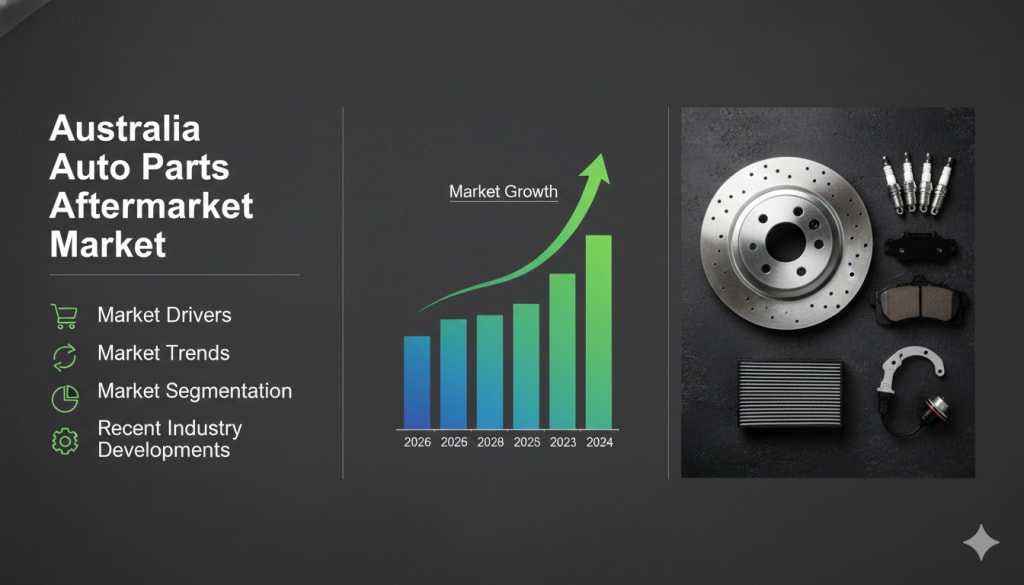 Australia Auto Parts Aftermarket Market

Market Drivers

Market Trends

Market Segmentation

Recent Industry Developments

Market Growth

2026 2025 2028 2025 2023 2024